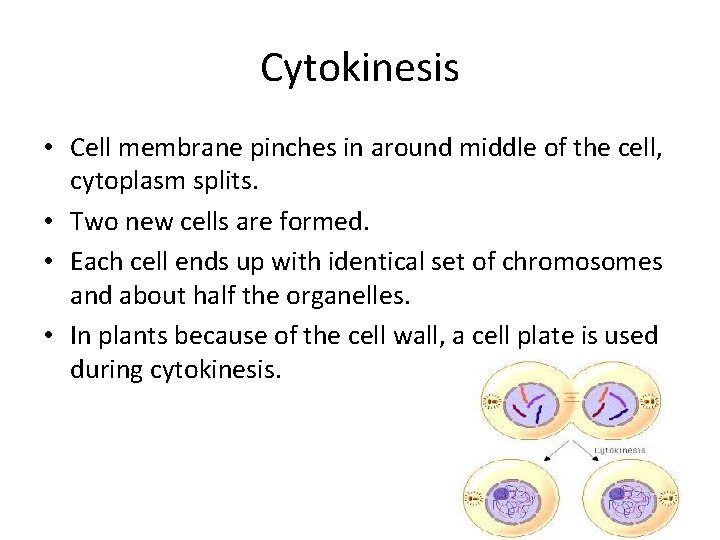 Cytokinesis

• Cell membrane pinches in around middle of the cell, cytoplasm splits.
• Two new cells are formed.
• Each cell ends up with identical set of chromosomes and about half the organelles.
• In plants because of the cell wall, a cell plate is used during cytokinesis.

Cytokinesis